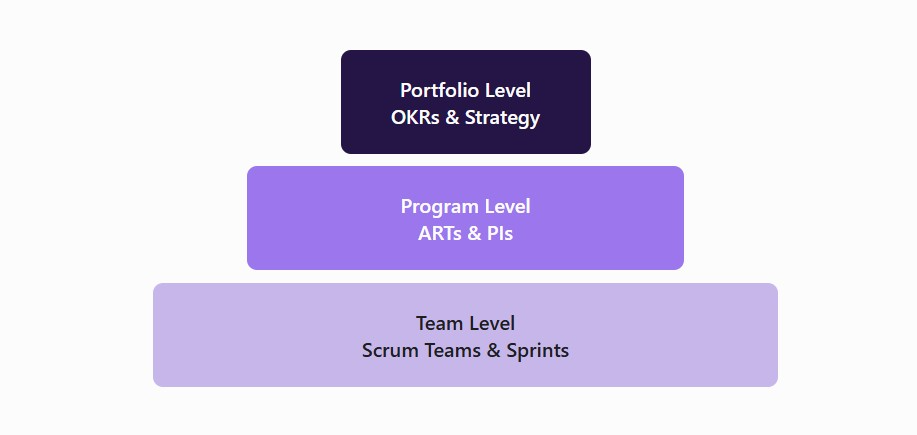 Portfolio Level
OKRs & Strategy

Program Level
ARTs & PIs

Team Level
Scrum Teams & Sprints